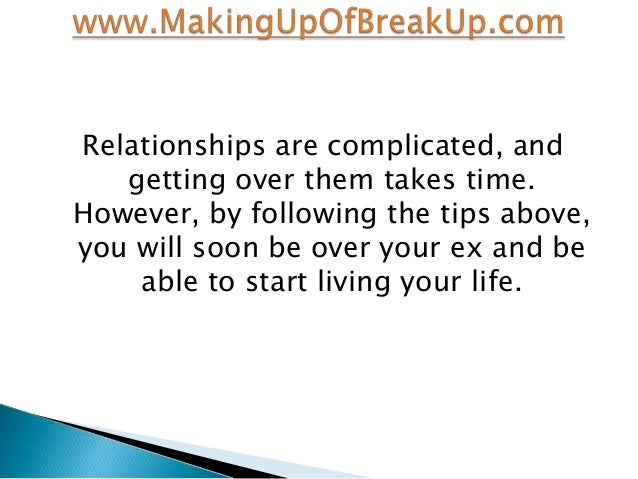 www.MakingUpOfBreakUp.com

Relationships are complicated, and getting over them takes time. However, by following the tips above, you will soon be over your ex and be able to start living your life.